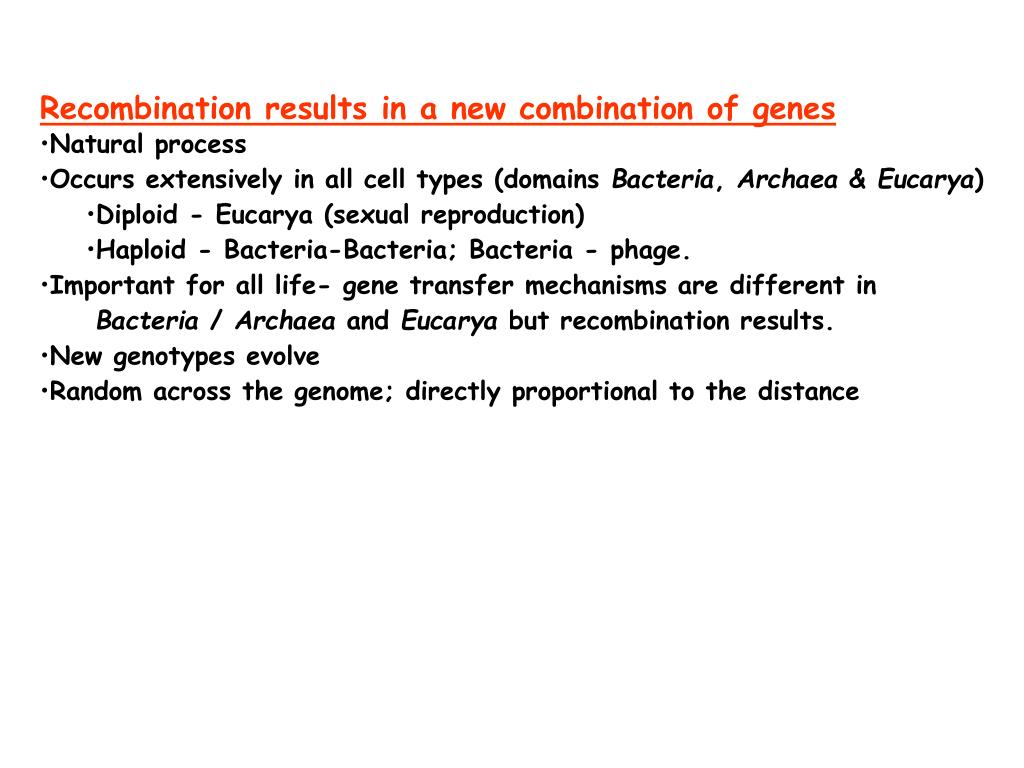 Recombination results in a new combination of genes
•Natural process
•Occurs extensively in all cell types (domains Bacteria, Archaea & Eucarya)
•Diploid - Eucarya (sexual reproduction)
•Haploid - Bacteria-Bacteria; Bacteria - phage.
•Important for all life- gene transfer mechanisms are different in Bacteria / Archaea and Eucarya but recombination results.
•New genotypes evolve
•Random across the genome; directly proportional to the distance